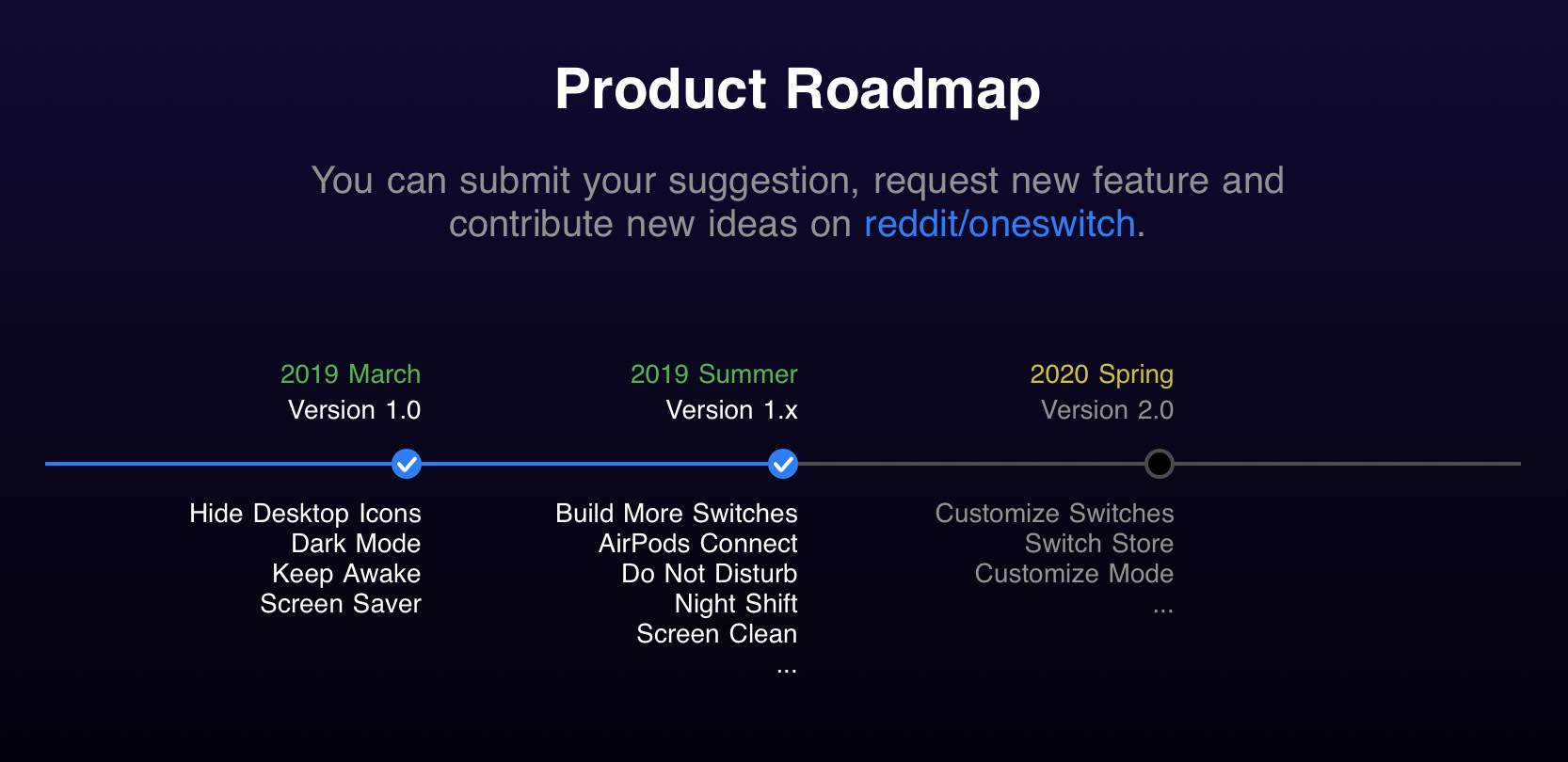 Product Roadmap

You can submit your suggestion, request new feature and contribute new ideas on reddit/oneswitch.

2019 March
Version 1.0

Hide Desktop Icons
Dark Mode
Keep Awake
Screen Saver

2019 Summer
Version 1.x

Build More Switches
AirPods Connect
Do Not Disturb
Night Shift
Screen Clean
...

2020 Spring
Version 2.0

Customize Switches
Switch Store
Customize Mode
...